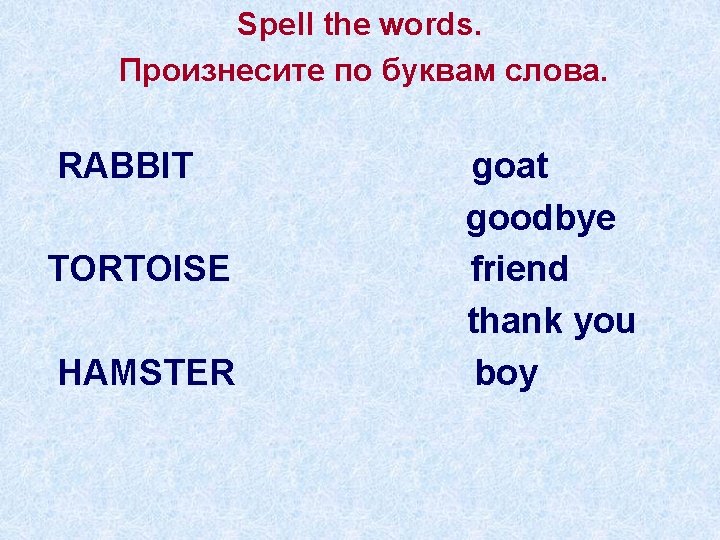 Spell the words.
Произнесите по буквам слова.

RABBIT

TORTOISE

HAMSTER

goat
goodbye
friend
thank you
boy